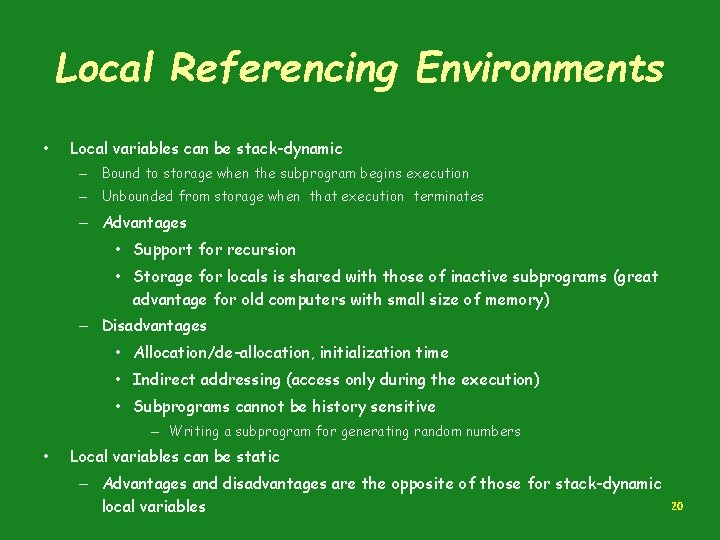 Local Referencing Environments

• Local variables can be stack-dynamic
– Bound to storage when the subprogram begins execution
– Unbounded from storage when that execution terminates
– Advantages
• Support for recursion
• Storage for locals is shared with those of inactive subprograms (great advantage for old computers with small size of memory)
– Disadvantages
• Allocation/de-allocation, initialization time
• Indirect addressing (access only during the execution)
• Subprograms cannot be history sensitive
– Writing a subprogram for generating random numbers
• Local variables can be static
– Advantages and disadvantages are the opposite of those for stack-dynamic local variables

20